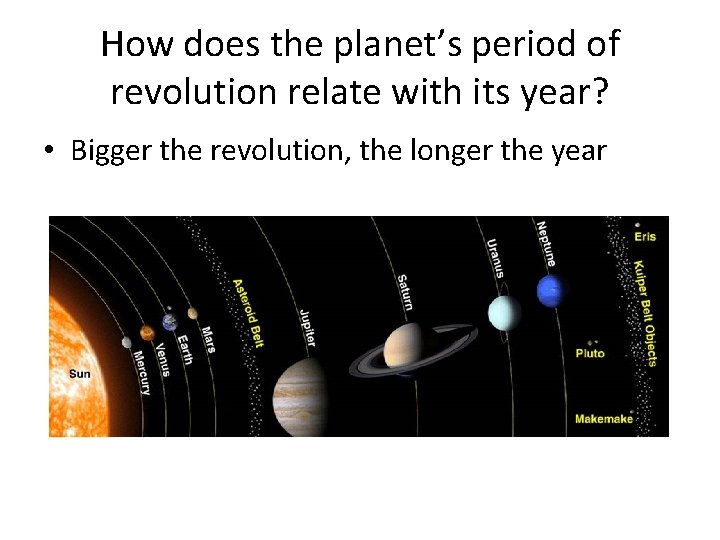 How does the planet's period of revolution relate with its year?

• Bigger the revolution, the longer the year

Sun
Mercury
Venus
Earth
Mars
Asteroid Belt
Jupiter
Saturn
Uranus
Neptune
Pluto
Makemake
Eris
Kuiper Belt Objects